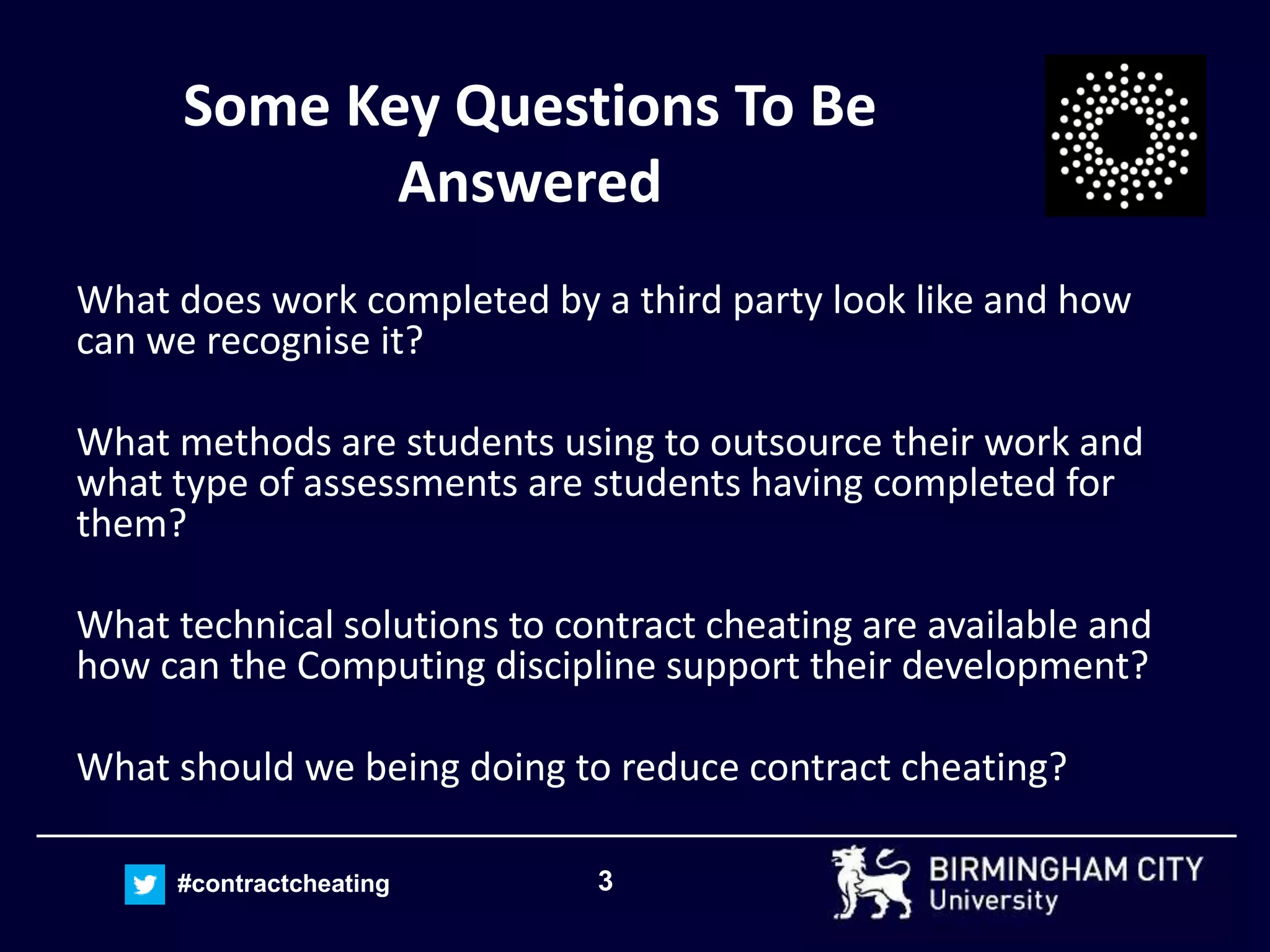 Some Key Questions To Be Answered

What does work completed by a third party look like and how can we recognise it?

What methods are students using to outsource their work and what type of assessments are students having completed for them?

What technical solutions to contract cheating are available and how can the Computing discipline support their development?

What should we being doing to reduce contract cheating?

#contractcheating

3

BIRMINGHAM CITY
University